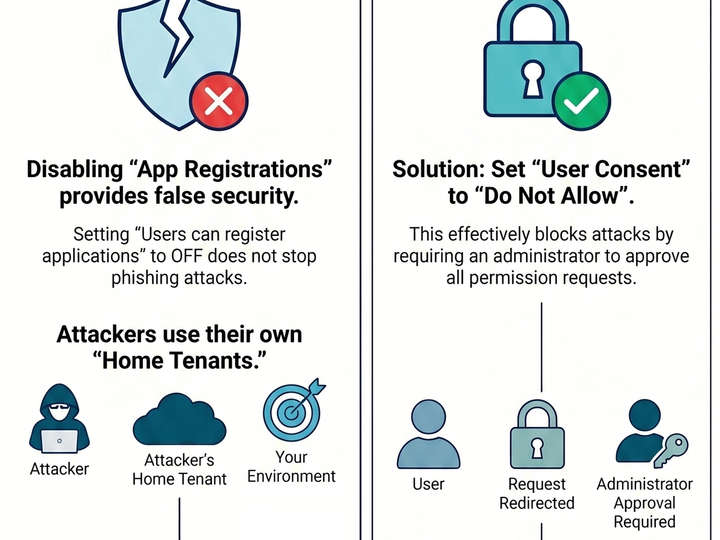 Disabling “App Registrations” provides false security.

Setting “Users can register applications” to OFF does not stop phishing attacks.

Attackers use their own “Home Tenants.”

Attacker

Attacker’s Home Tenant

Your Environment

Solution: Set “User Consent” to “Do Not Allow”.

This effectively blocks attacks by requiring an administrator to approve all permission requests.

User

Request Redirected

Administrator Approval Required